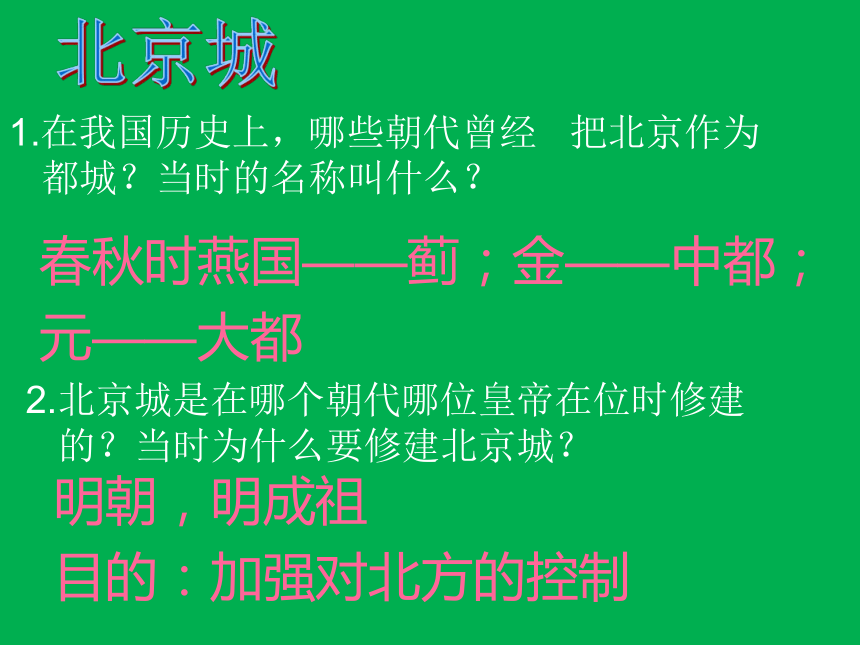 北京城

1.在我国历史上，哪些朝代曾经 把北京作为都城？当时的名称叫什么？

春秋时燕国——蓟；金——中都；元——大都

2.北京城是在哪个朝代哪位皇帝在位时修建的？当时为什么要修建北京城？

明朝，明成祖

目的：加强对北方的控制